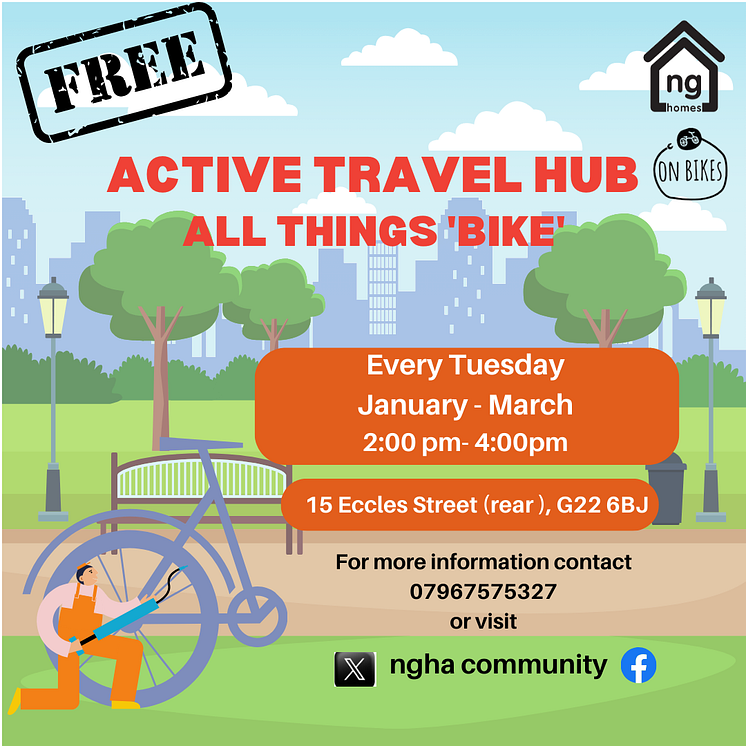 FREE

ng
homes

ON BIKES

ACTIVE TRAVEL HUB
ALL THINGS 'BIKE'

Every Tuesday
January - March
2:00 pm- 4:00pm

15 Eccles Street (rear ), G22 6BJ

For more information contact
07967575327
or visit

ngha community